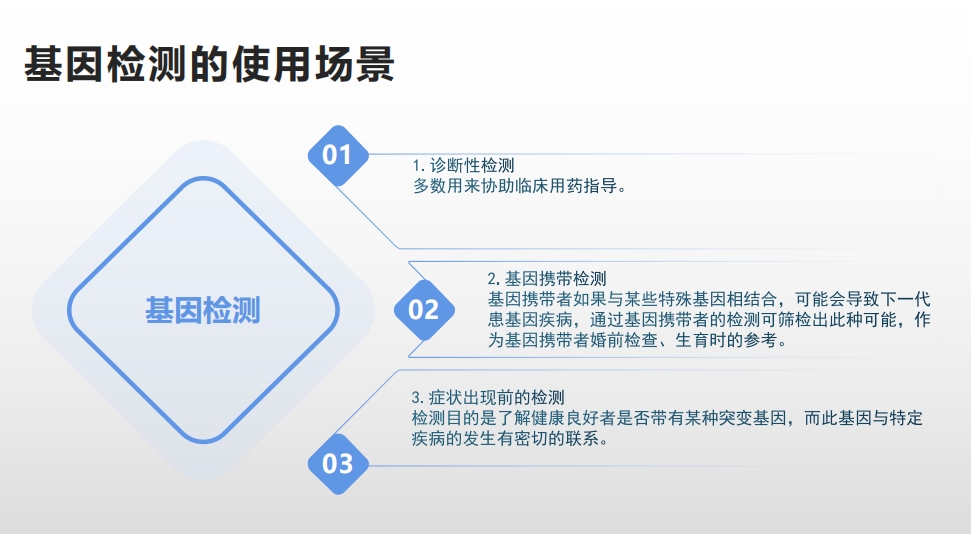 基因检测的使用场景

基因检测

01

1. 诊断性检测
多数用来协助临床用药指导。

02

2. 基因携带检测
基因携带者如果与某些特殊基因相结合，可能会导致下一代患基因疾病，通过基因携带者的检测可筛检出此种可能，作为基因携带者婚前检查、生育时的参考。

03

3. 症状出现前的检测
检测目的是了解健康良好者是否带有某种突变基因，而此基因与特定疾病的发生有密切的联系。